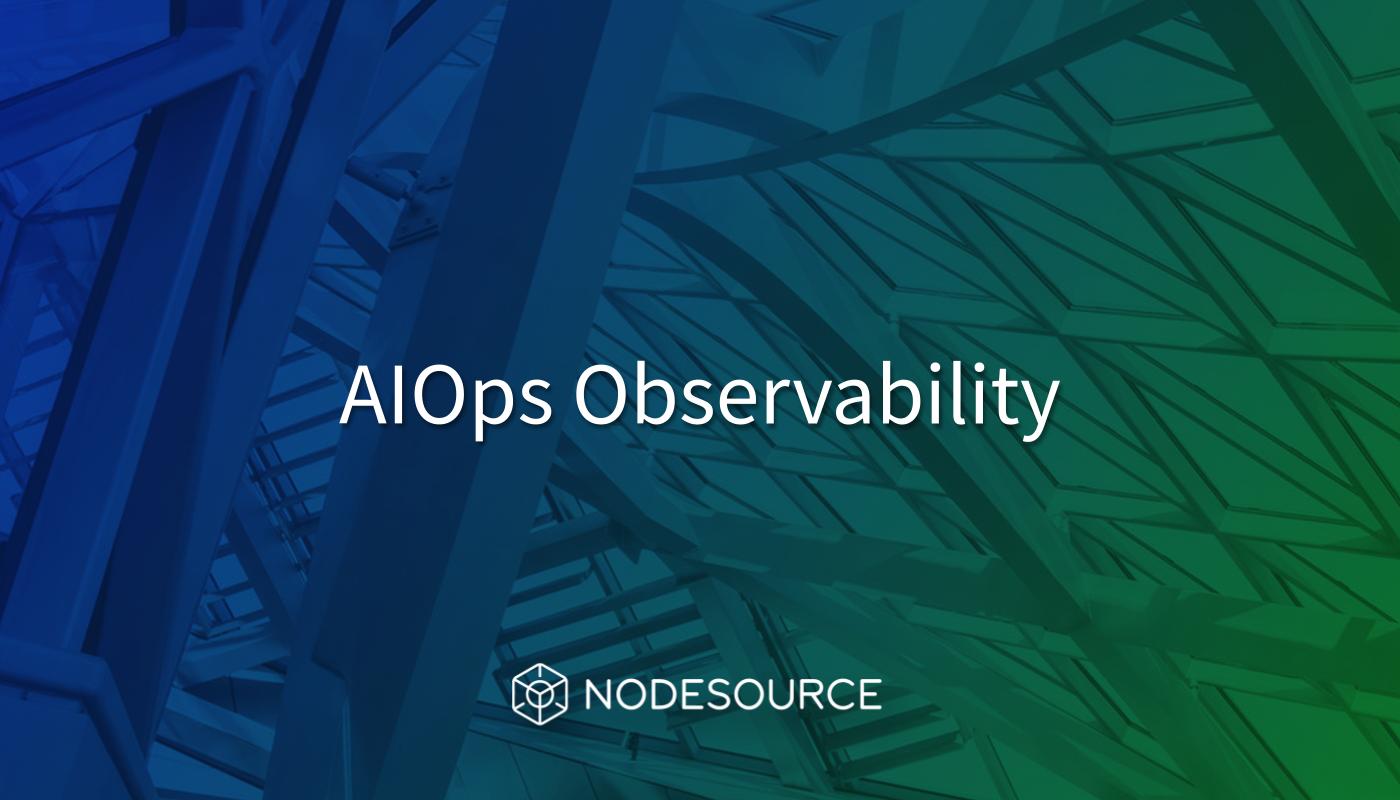 AIOps Observability

NODESOURCE